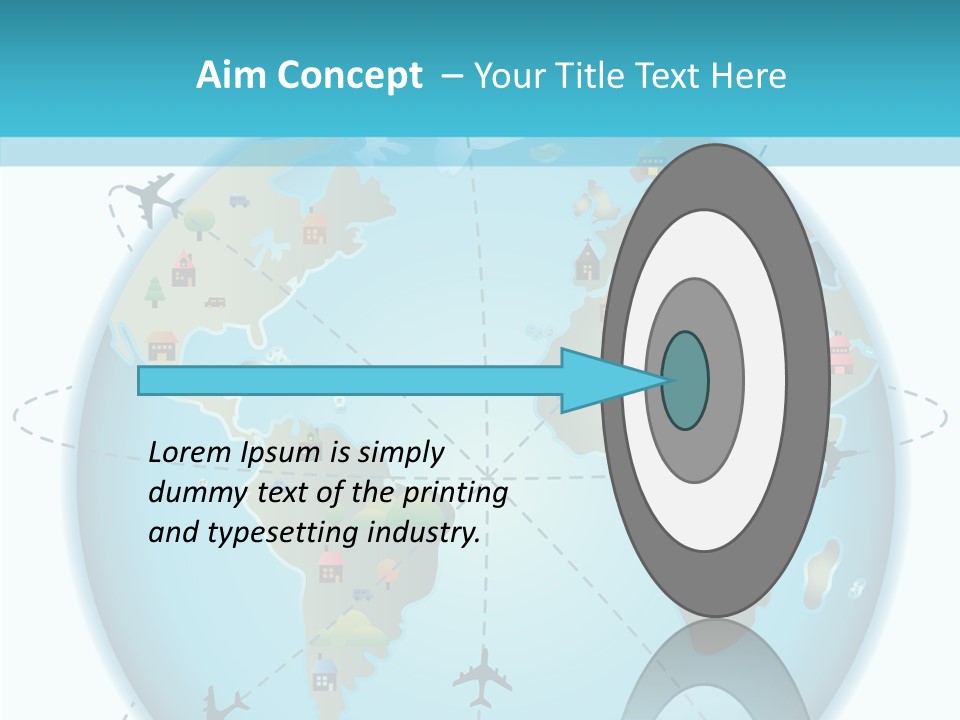 Aim Concept – Your Title Text Here

Lorem Ipsum is simply dummy text of the printing and typesetting industry.